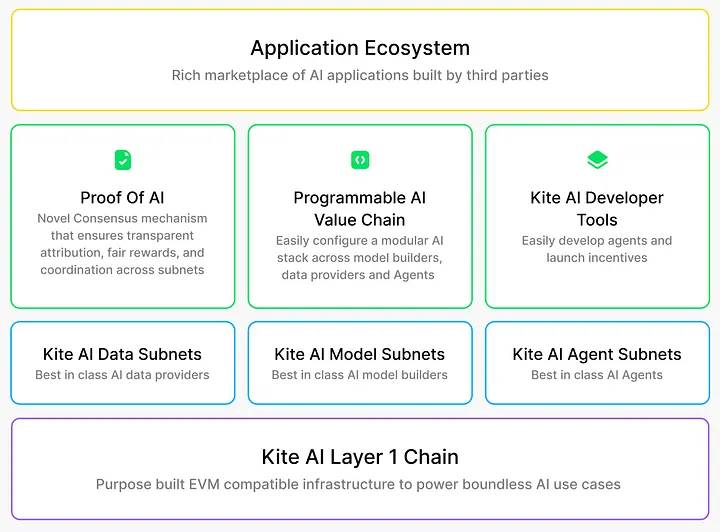 Application Ecosystem
Rich marketplace of AI applications built by third parties

Proof Of AI
Novel Consensus mechanism that ensures transparent attribution, fair rewards, and coordination across subnets

Programmable AI Value Chain
Easily configure a modular AI stack across model builders, data providers and Agents

Kite AI Developer Tools
Easily develop agents and launch incentives

Kite AI Data Subnets
Best in class AI data providers

Kite AI Model Subnets
Best in class AI model builders

Kite AI Agent Subnets
Best in class AI Agents

Kite AI Layer 1 Chain
Purpose built EVM compatible infrastructure to power boundless AI use cases